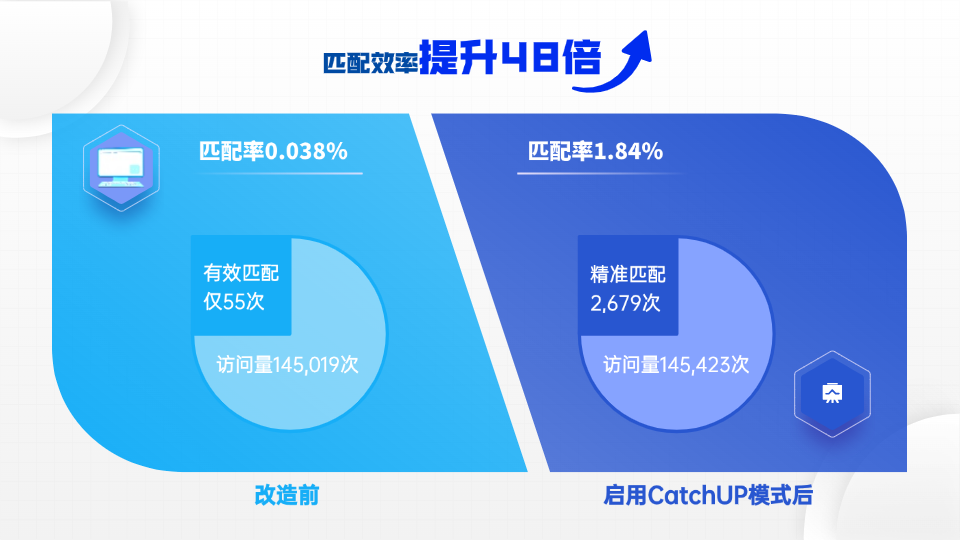 匹配效率提升48倍

匹配率0.038%

有效匹配
仅55次

访问量145,019次

改造前

匹配率1.84%

精准匹配
2,679次

访问量145,423次

启用CatchUP模式后